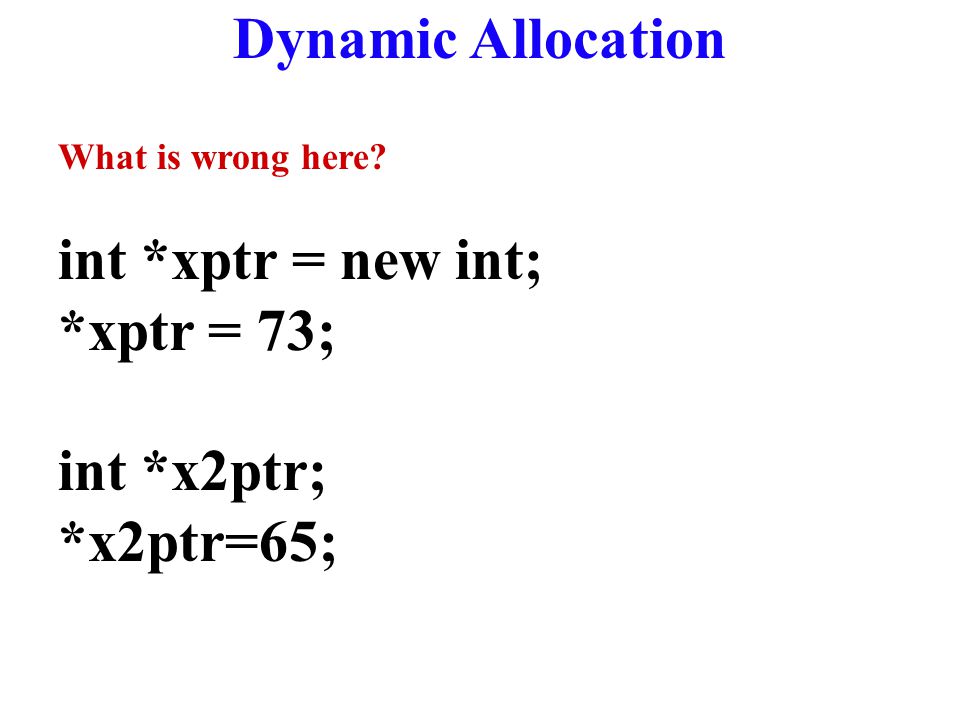 Dynamic Allocation

What is wrong here?

int *xptr = new int;
*xptr = 73;

int *x2ptr;
*x2ptr=65;